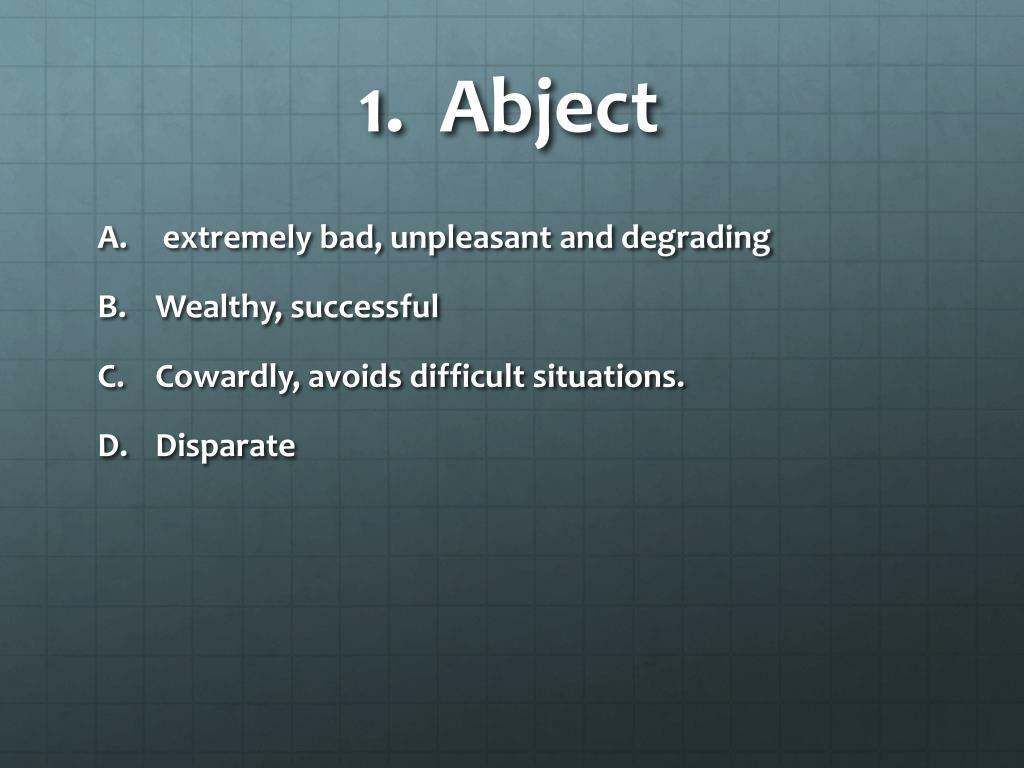 1. Abject

A. extremely bad, unpleasant and degrading

B. Wealthy, successful

C. Cowardly, avoids difficult situations.

D. Disparate